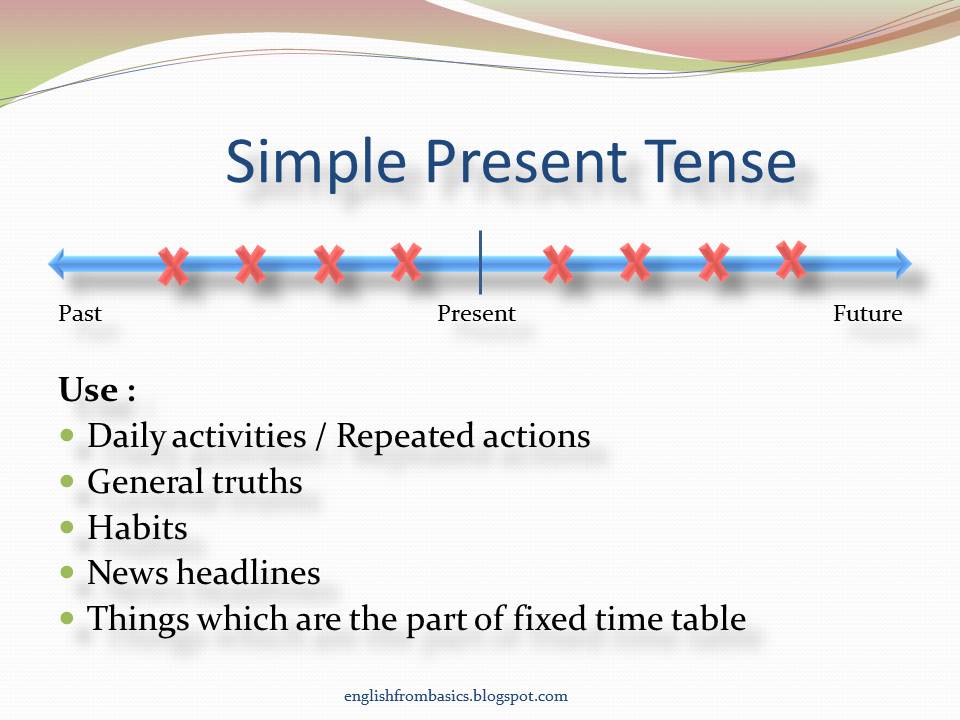 Simple Present Tense

Past

Present

Future

Use :

- Daily activities / Repeated actions
- General truths
- Habits
- News headlines
- Things which are the part of fixed time table

englishfrombasics.blogspot.com